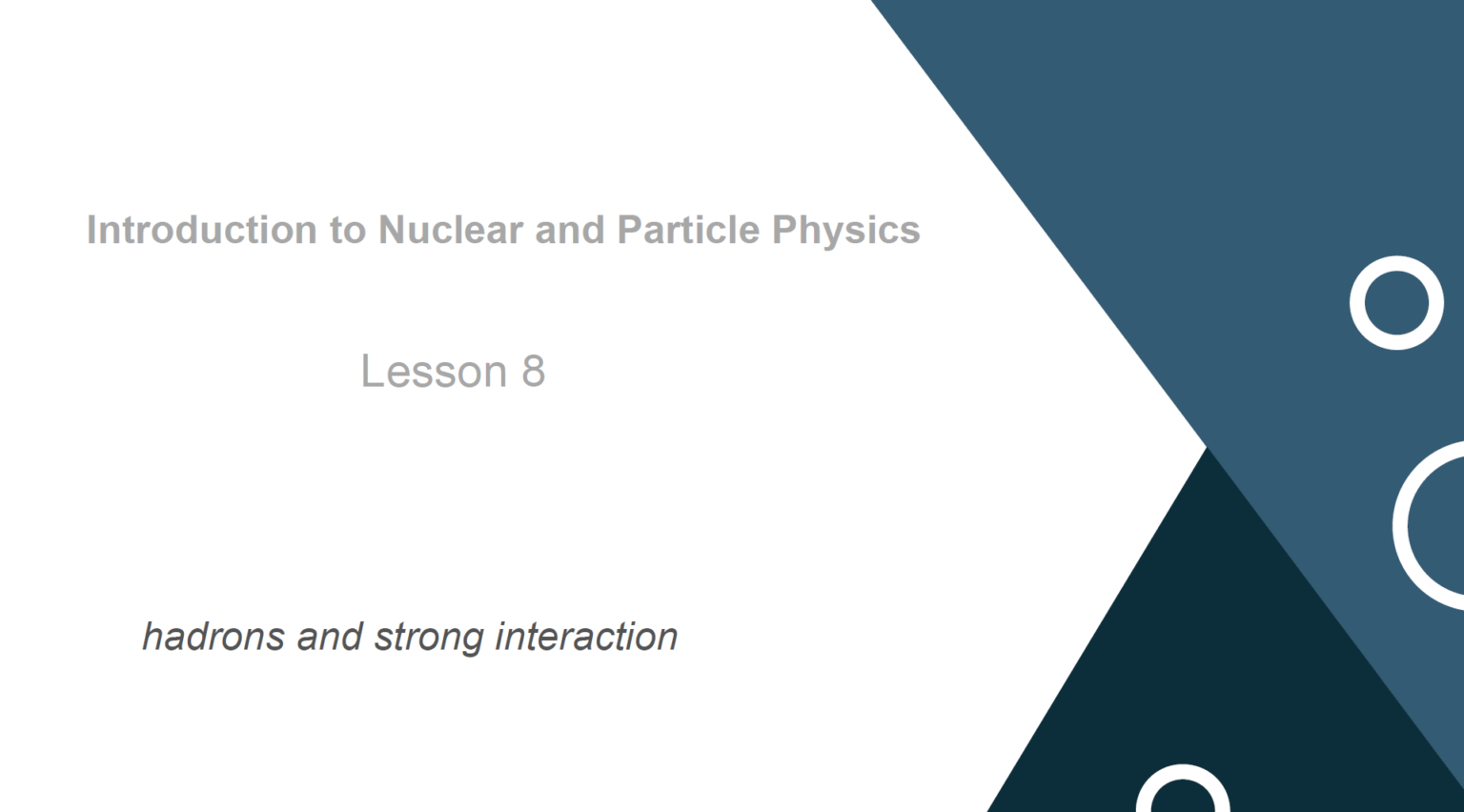 Introduction to Nuclear and Particle Physics

Lesson 8

hadrons and strong interaction